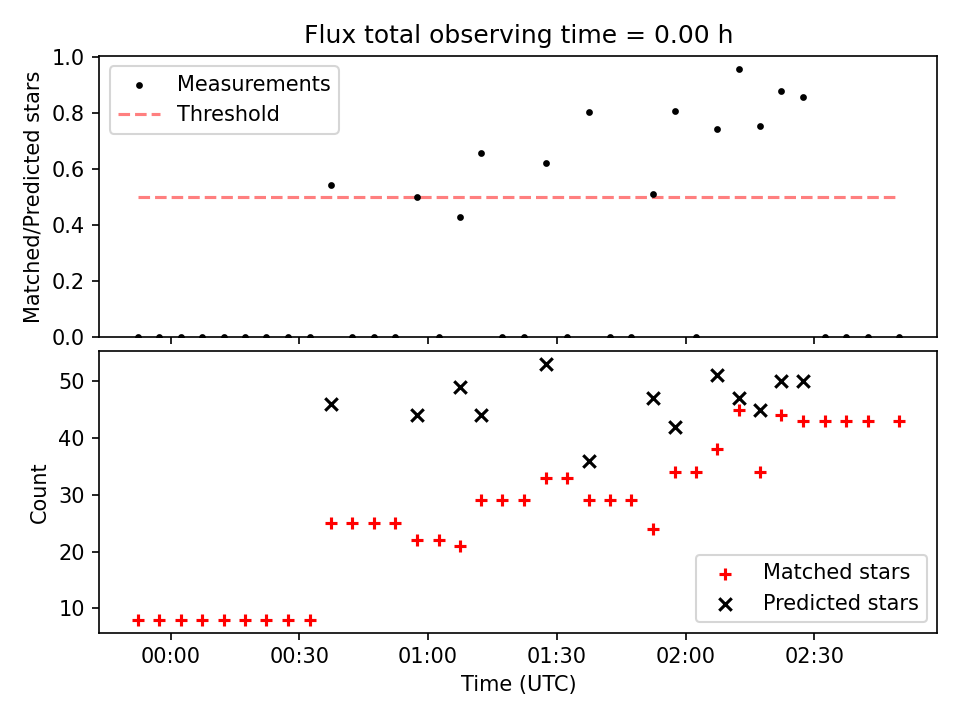 Flux total observing time = 0.00 h

Matched/Predicted stars

1.0
0.8
0.6
0.4
0.2
0.0

Measurements
Threshold

Count

50
40
30
20
10

Matched stars
Predicted stars

00:00
00:30
01:00
01:30
02:00
02:30

Time (UTC)